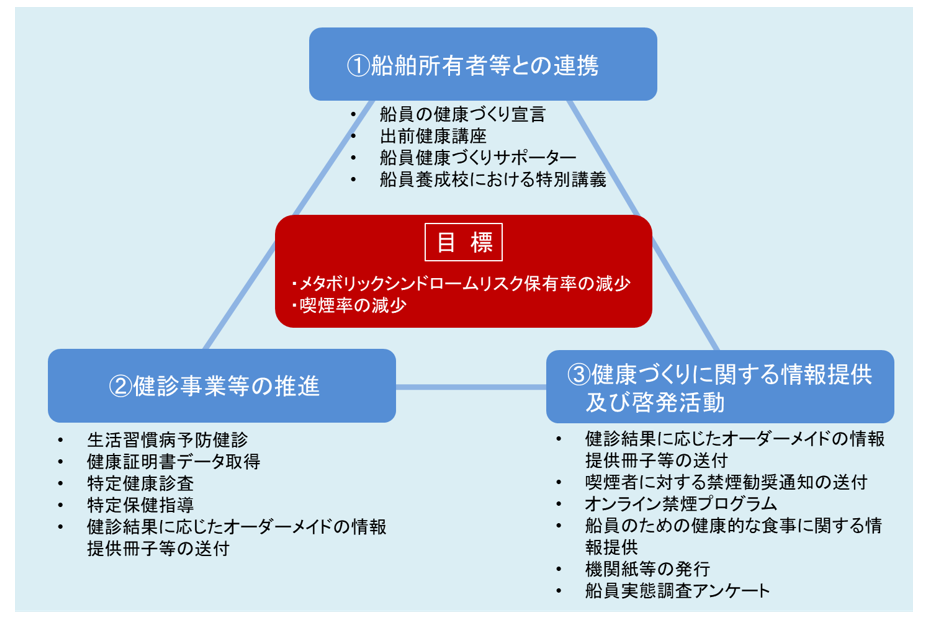 ①船舶所有者等との連携

• 船員の健康づくり宣言
• 出前健康講座
• 船員健康づくりサポーター
• 船員養成校における特別講義

目 標

・メタボリックシンドロームリスク保有率の減少
・喫煙率の減少

②健診事業等の推進

• 生活習慣病予防健診
• 健康証明書データ取得
• 特定健康診査
• 特定保健指導
• 健診結果に応じたオーダーメイドの情報提供冊子等の送付

③健康づくりに関する情報提供及び啓発活動

• 健診結果に応じたオーダーメイドの情報提供冊子等の送付
• 喫煙者に対する禁煙勧奨通知の送付
• オンライン禁煙プログラム
• 船員のための健康的な食事に関する情報提供
• 機関紙等の発行
• 船員実態調査アンケート